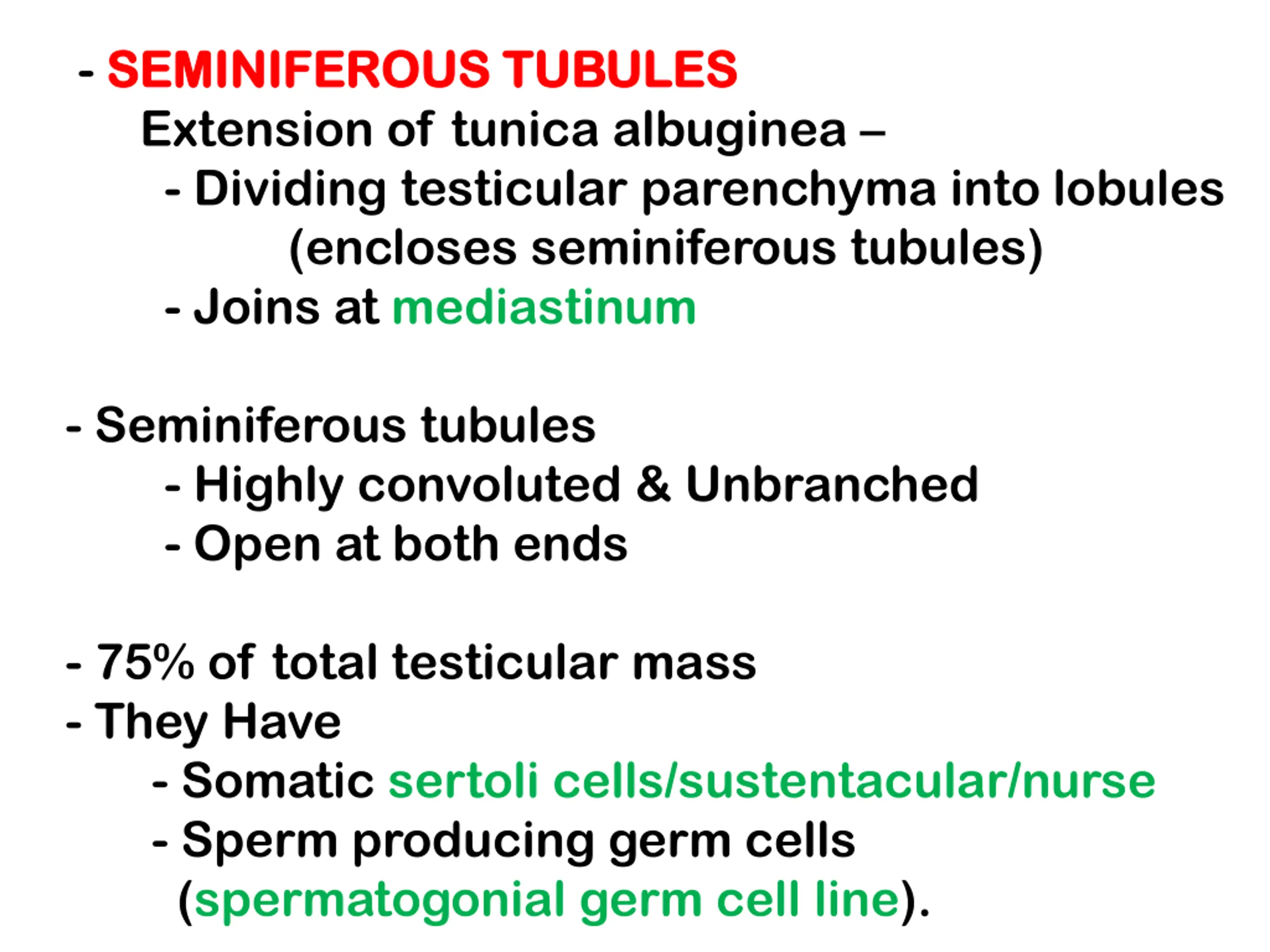 - SEMINIFEROUS TUBULES
Extension of tunica albuginea –
- Dividing testicular parenchyma into lobules (encloses seminiferous tubules)
- Joins at mediastinum

- Seminiferous tubules
- Highly convoluted & Unbranched
- Open at both ends

- 75% of total testicular mass
- They Have
- Somatic sertoli cells/sustentacular/nurse
- Sperm producing germ cells (spermatogonial germ cell line).